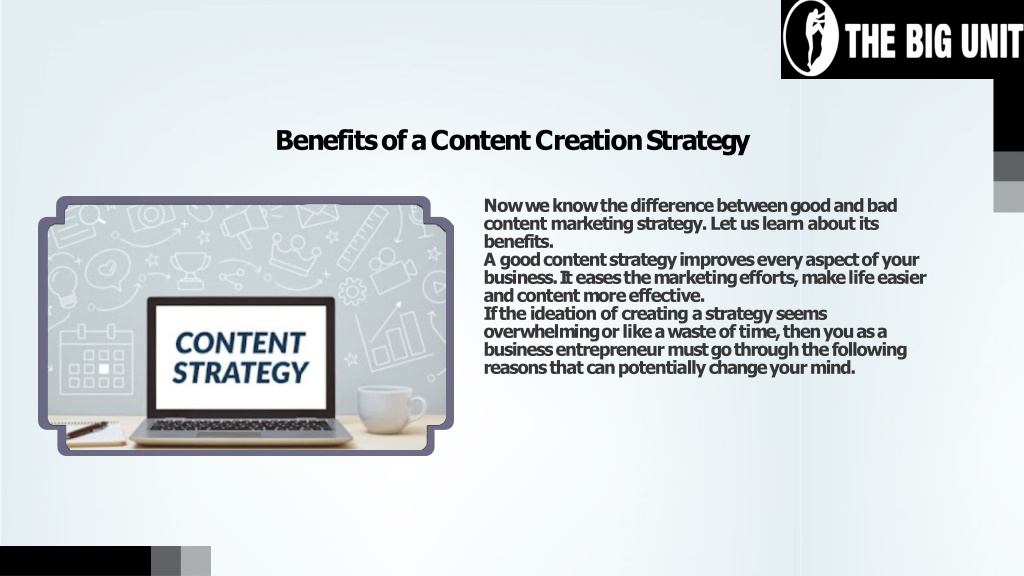 THE BIG UNIT

Benefits of a Content Creation Strategy

CONTENT STRATEGY

Now we know the difference between good and bad content marketing strategy. Let us learn about its benefits.
A good content strategy improves every aspect of your business. It eases the marketing efforts, make life easier and content more effective.
If the ideation of creating a strategy seems overwhelming or like a waste of time, then you as a business entrepreneur must go through the following reasons that can potentially change your mind.